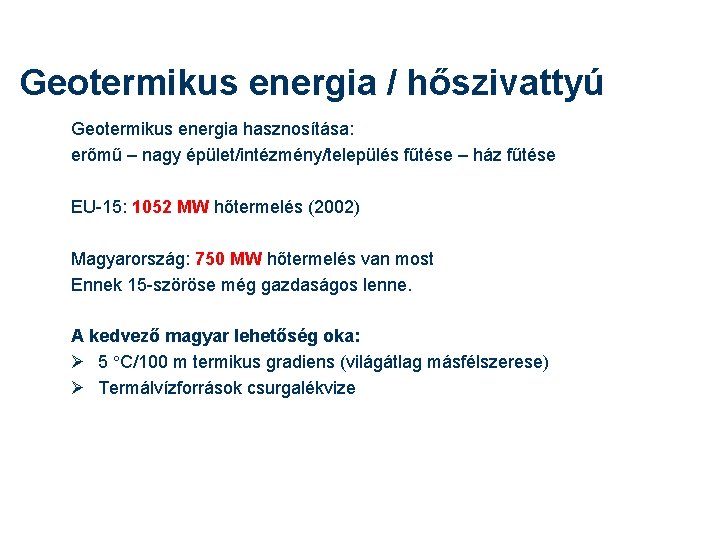 Geotermikus energia / hőszivattyú

Geotermikus energia hasznosítása:
erőmű – nagy épület/intézmény/település fűtése – ház fűtése

EU-15: 1052 MW hőtermelés (2002)

Magyarország: 750 MW hőtermelés van most
Ennek 15-szöröse még gazdaságos lenne.

A kedvező magyar lehetőség oka:
➢ 5 °C/100 m termikus gradiens (világátlag másfélszerese)
➢ Termálvízforrások csurgalékvize